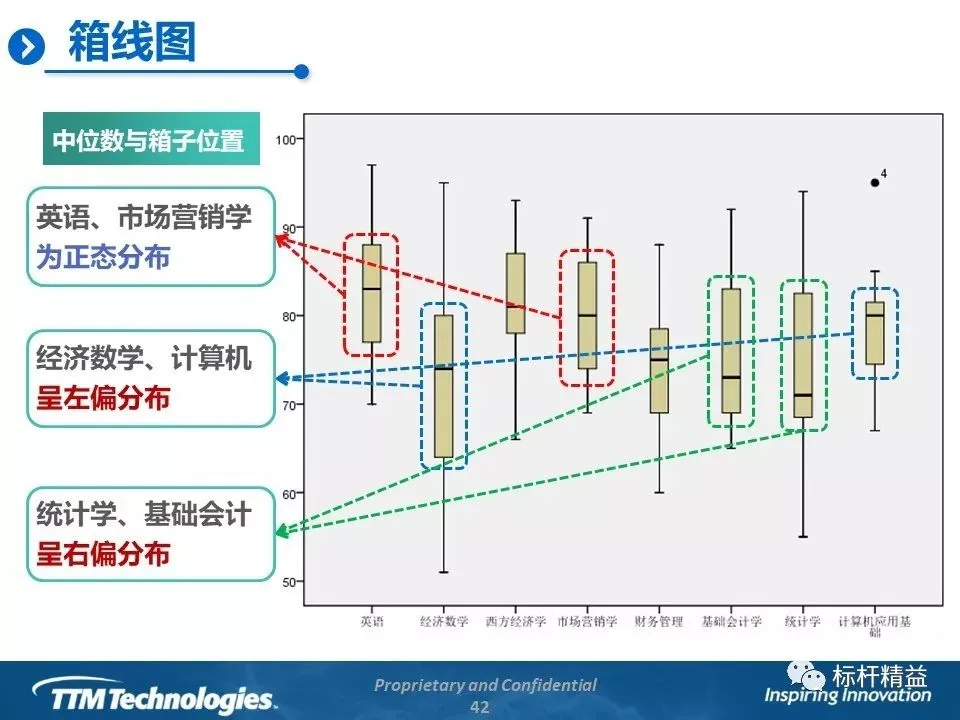 箱线图

中位数与箱子位置

英语、市场营销学
为正态分布

经济数学、计算机
呈左偏分布

统计学、基础会计
呈右偏分布

100
90
80
70
60
50

4

英语
经济数学
西方经济学
市场营销学
财务管理
基础会计学
统计学
计算机应用基础

TTM Technologies.
Proprietary and Confidential
42
标杆精益
Inspiring Innovation